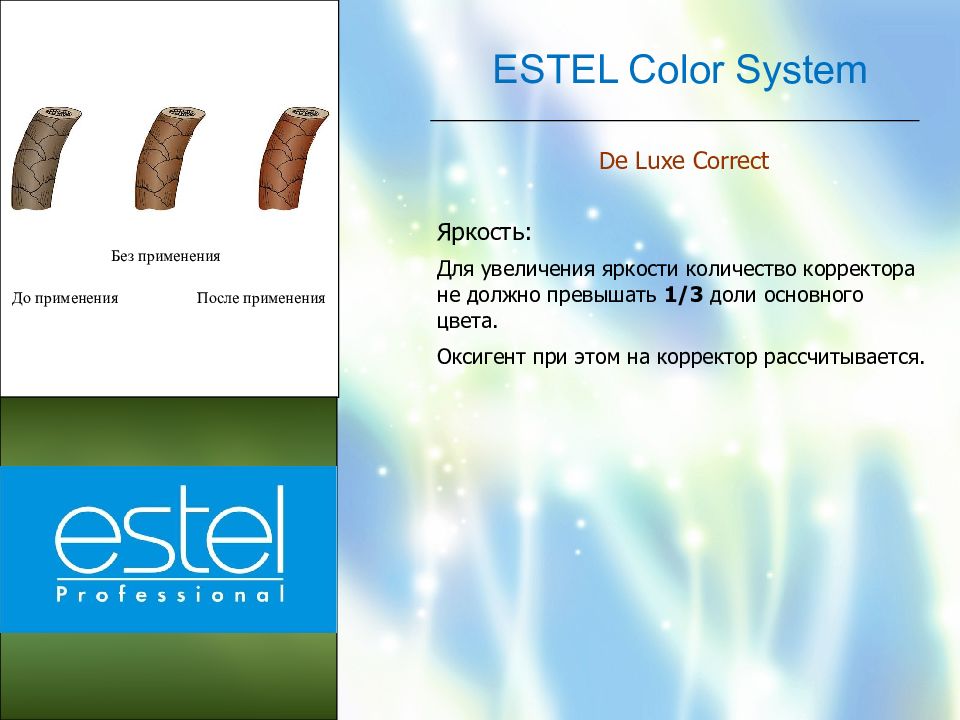 Без применения

До применения

После применения

estel
Professional

ESTEL Color System

De Luxe Correct

Яркость:

Для увеличения яркости количество корректора не должно превышать **1/3** доли основного цвета.

Оксигент при этом на корректор рассчитывается.